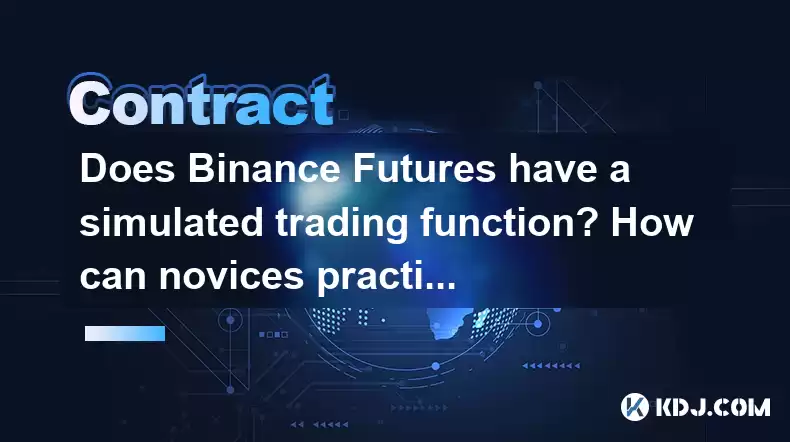 Contract

Does Binance Futures have a simulated trading function? How can novices practi...

KDJ.COM